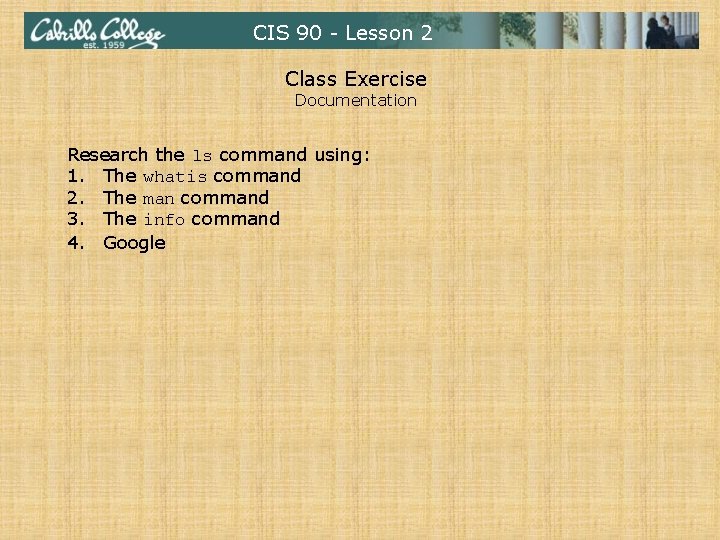 Cabrillo College
est. 1959

CIS 90 - Lesson 2

Class Exercise
Documentation

Research the ls command using:
1. The whatis command
2. The man command
3. The info command
4. Google